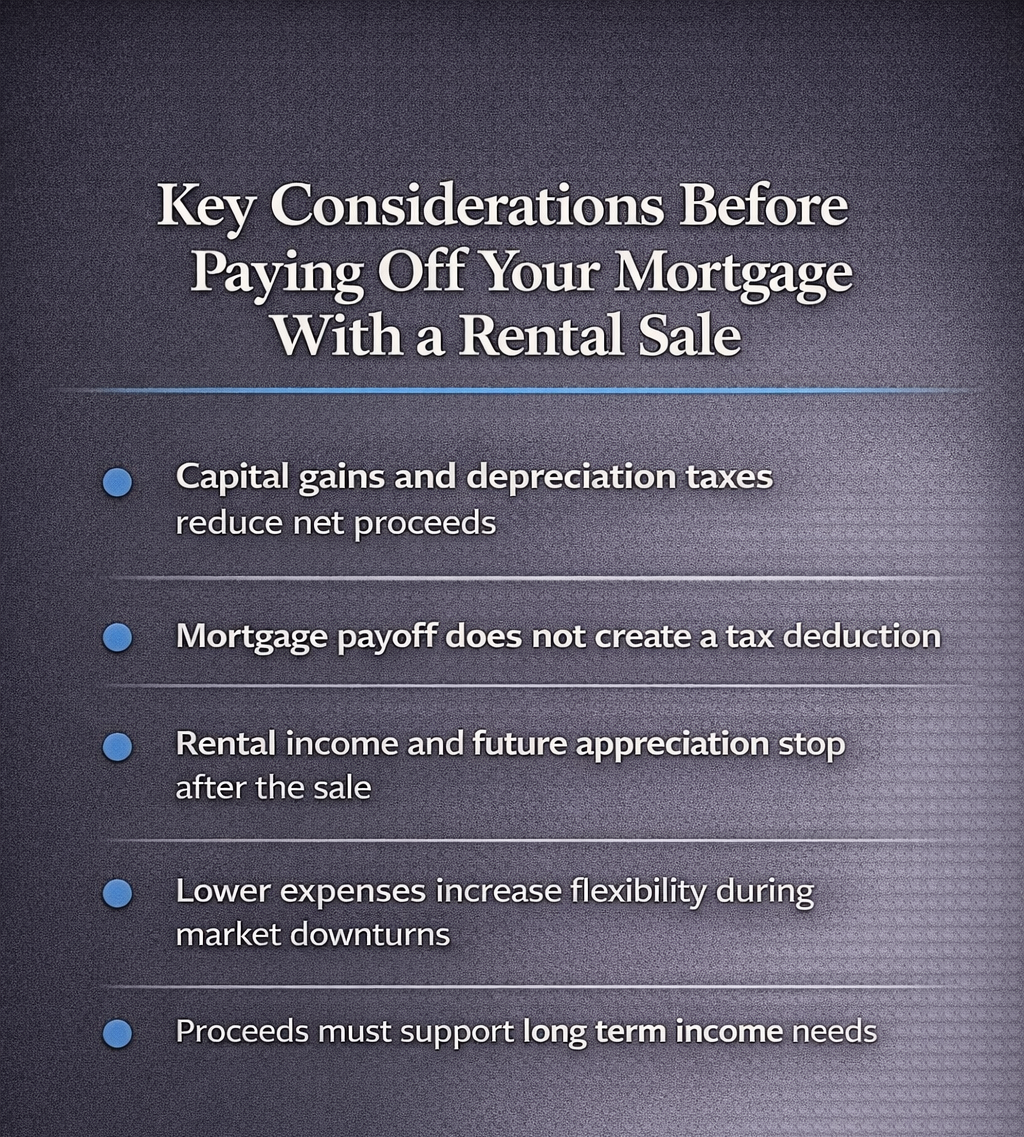 Key Considerations Before Paying Off Your Mortgage With a Rental Sale

Capital gains and depreciation taxes reduce net proceeds

Mortgage payoff does not create a tax deduction

Rental income and future appreciation stop after the sale

Lower expenses increase flexibility during market downturns

Proceeds must support long term income needs